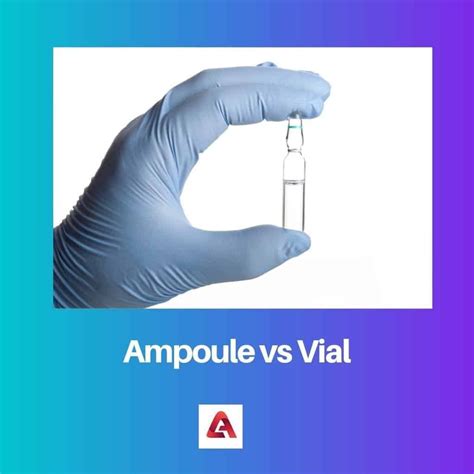 Ampoule vs Vial